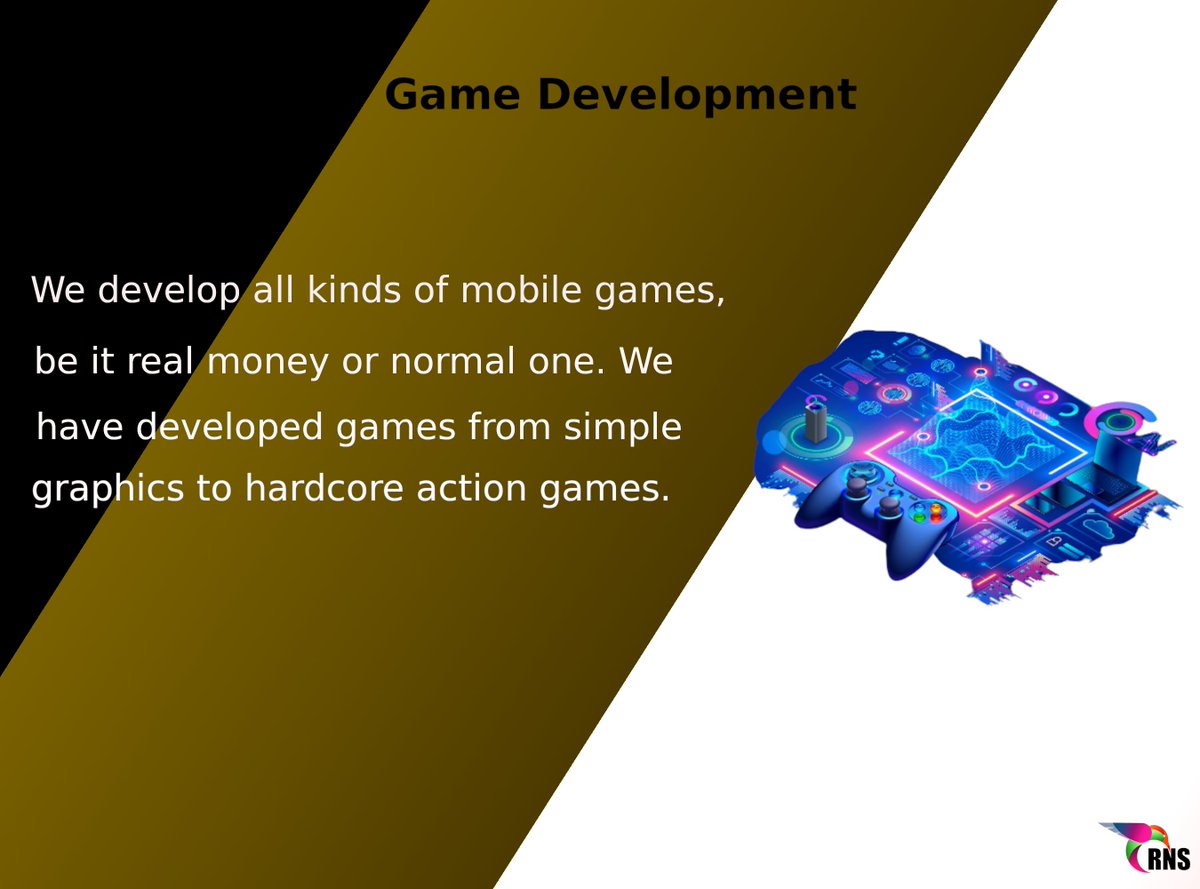 Game Development

We develop all kinds of mobile games, be it real money or normal one. We have developed games from simple graphics to hardcore action games.

RNS